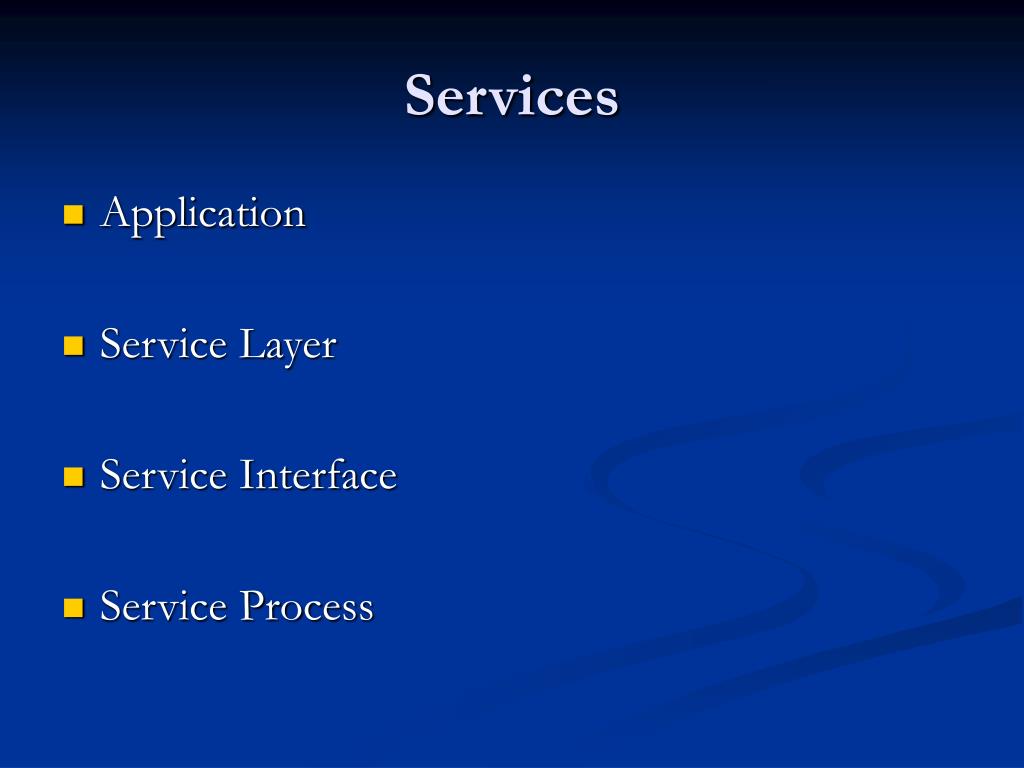 Services

- Application

- Service Layer

- Service Interface

- Service Process